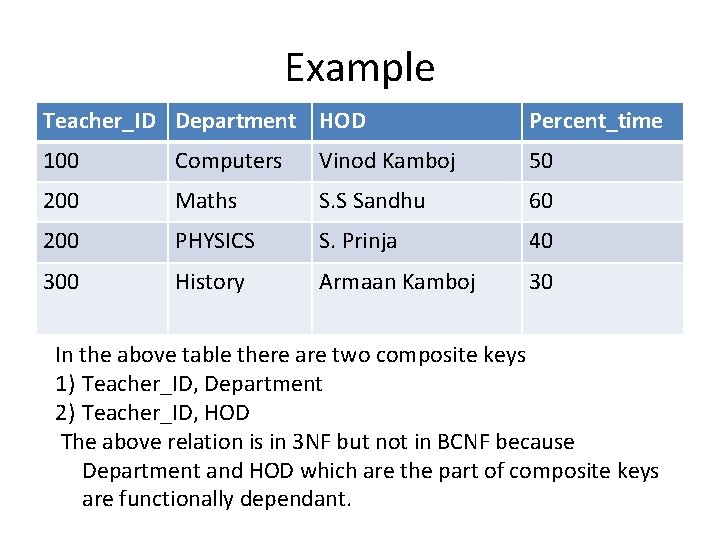 Example

| Teacher_ID | Department | HOD | Percent_time |
|---|---|---|---|
| 100 | Computers | Vinod Kamboj | 50 |
| 200 | Maths | S.S Sandhu | 60 |
| 200 | PHYSICS | S. Prinja | 40 |
| 300 | History | Armaan Kamboj | 30 |

In the above table there are two composite keys
1) Teacher_ID, Department
2) Teacher_ID, HOD
The above relation is in 3NF but not in BCNF because Department and HOD which are the part of composite keys are functionally dependant.